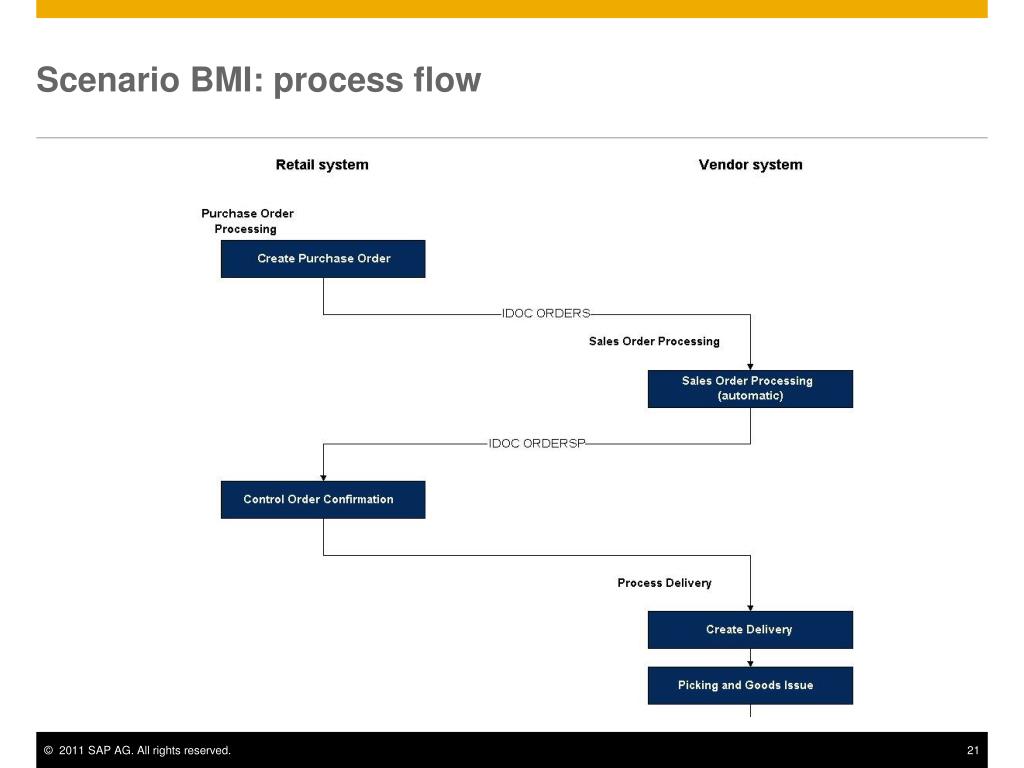 Scenario BMI: process flow

Retail system

Vendor system

Purchase Order Processing

Create Purchase Order

IDOC ORDERS

Sales Order Processing

Sales Order Processing (automatic)

IDOC ORDERSP

Control Order Confirmation

Process Delivery

Create Delivery

Picking and Goods Issue

© 2011 SAP AG. All rights reserved.

21